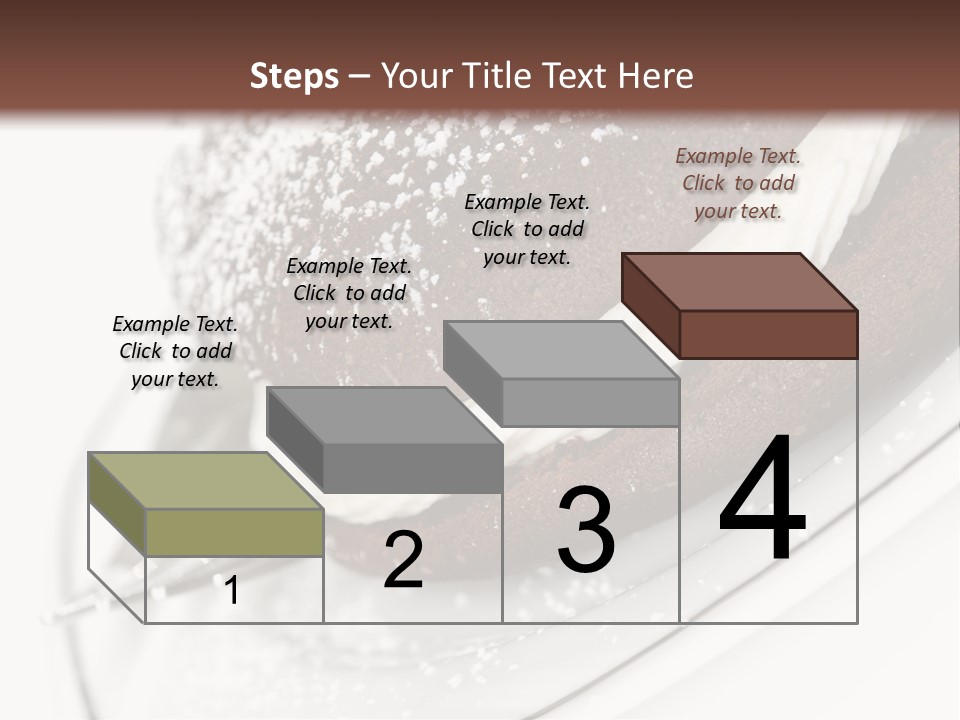 Steps – Your Title Text Here

Example Text. Click to add your text.

Example Text. Click to add your text.

Example Text. Click to add your text.

Example Text. Click to add your text.

1

2

3

4